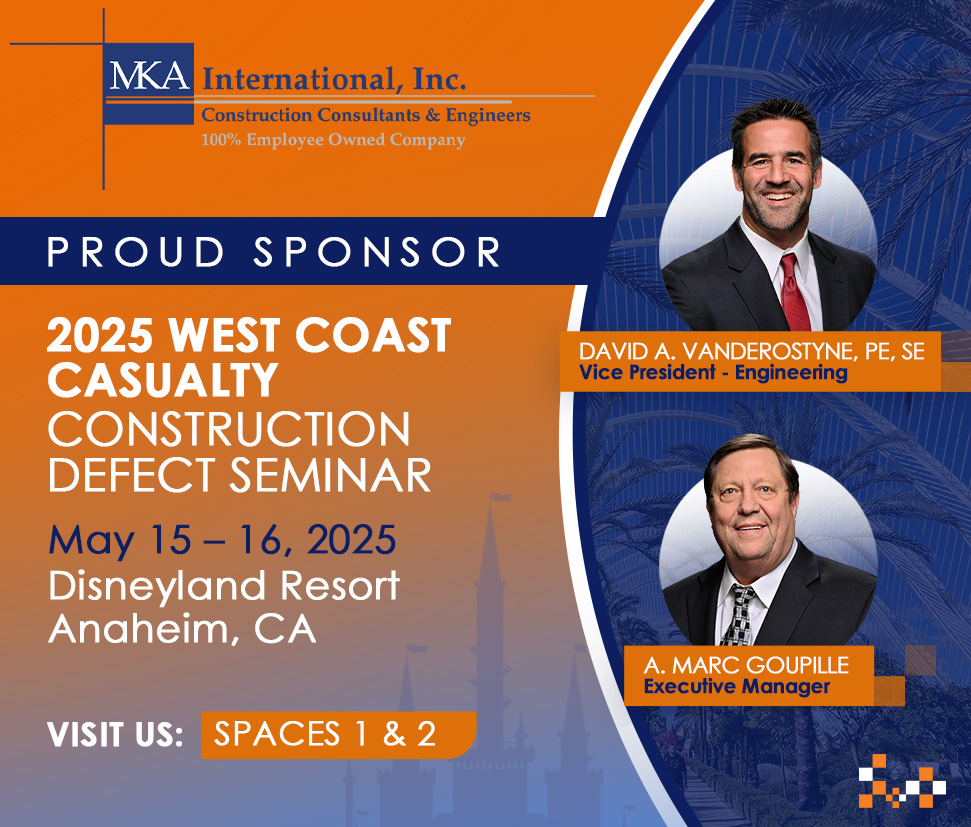 MKA International, Inc.
Construction Consultants & Engineers
100% Employee Owned Company

PROUD SPONSOR

2025 WEST COAST CASUALTY CONSTRUCTION DEFECT SEMINAR

May 15 – 16, 2025
Disneyland Resort
Anaheim, CA

VISIT US: SPACES 1 & 2

DAVID A. VANDEROSTYNE, PE, SE
Vice President - Engineering

A. MARC GOUPILLE
Executive Manager